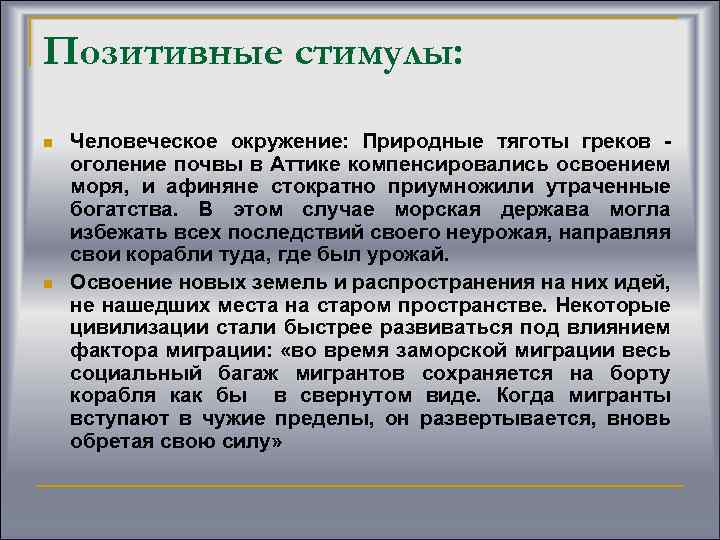 Позитивные стимулы:

Человеческое окружение: Природные тяготы греков - оголение почвы в Аттике компенсировались освоением моря, и афиняне стократно приумножили утраченные богатства. В этом случае морская держава могла избежать всех последствий своего неурожая, направляя свои корабли туда, где был урожай.

Освоение новых земель и распространения на них идей, не нашедших места на старом пространстве. Некоторые цивилизации стали быстрее развиваться под влиянием фактора миграции: «во время заморской миграции весь социальный багаж мигрантов сохраняется на борту корабля как бы в свернутом виде. Когда мигранты вступают в чужие пределы, он развертывается, вновь обретая свою силу»